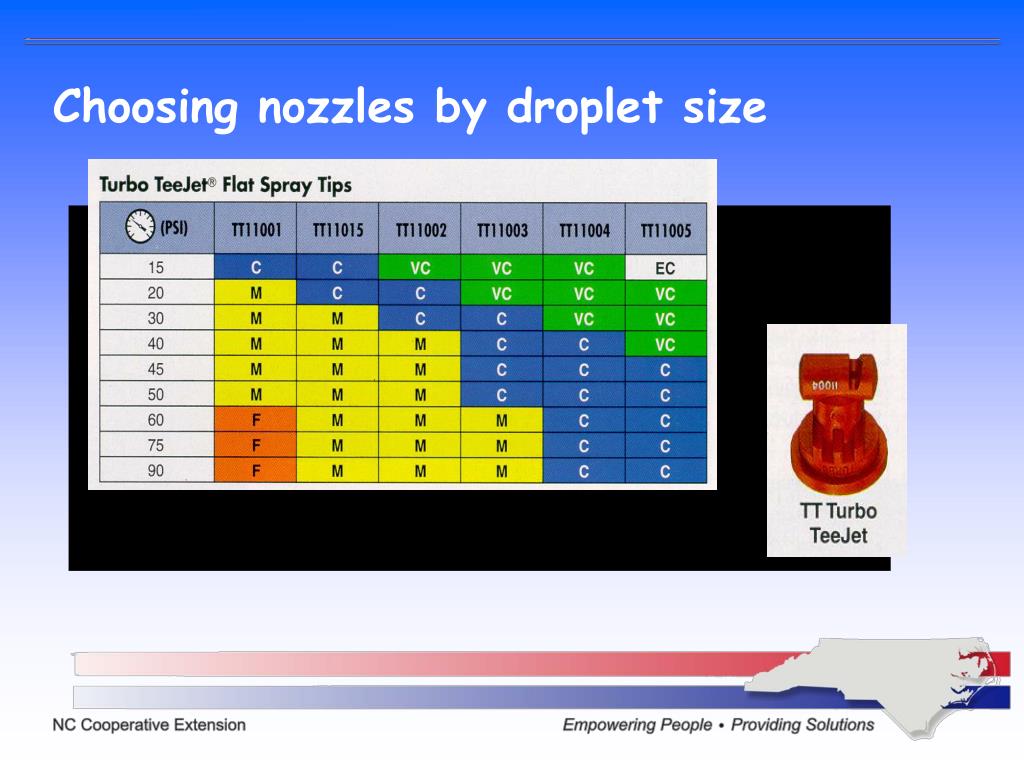 Choosing nozzles by droplet size

Turbo TeeJet® Flat Spray Tips

| (PSI) | TT11001 | TT11015 | TT11002 | TT11003 | TT11004 | TT11005 |
|---|---|---|---|---|---|---|
| 15 | C | C | VC | VC | VC | EC |
| 20 | M | C | C | VC | VC | VC |
| 30 | M | M | C | C | VC | VC |
| 40 | M | M | M | C | C | VC |
| 45 | M | M | M | C | C | C |
| 50 | M | M | M | C | C | C |
| 60 | F | M | M | M | C | C |
| 75 | F | M | M | M | C | C |
| 90 | F | M | M | M | C | C |

11004

TT Turbo TeeJet

NC Cooperative Extension

Empowering People • Providing Solutions